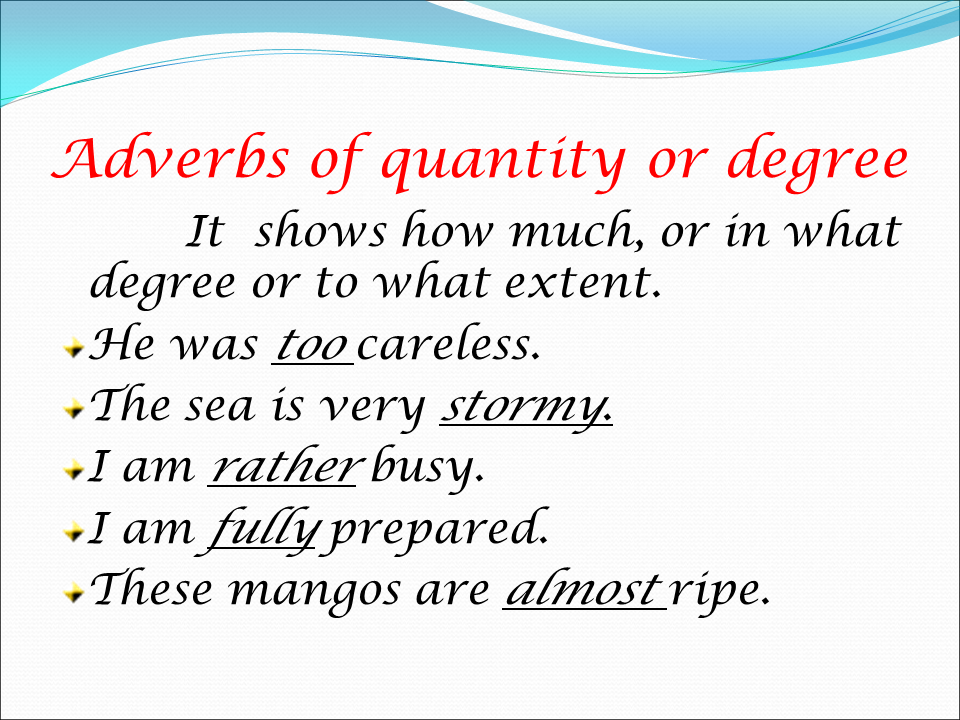 Adverbs of quantity or degree

It shows how much, or in what degree or to what extent.

He was too careless.

The sea is very stormy.

I am rather busy.

I am fully prepared.

These mangos are almost ripe.